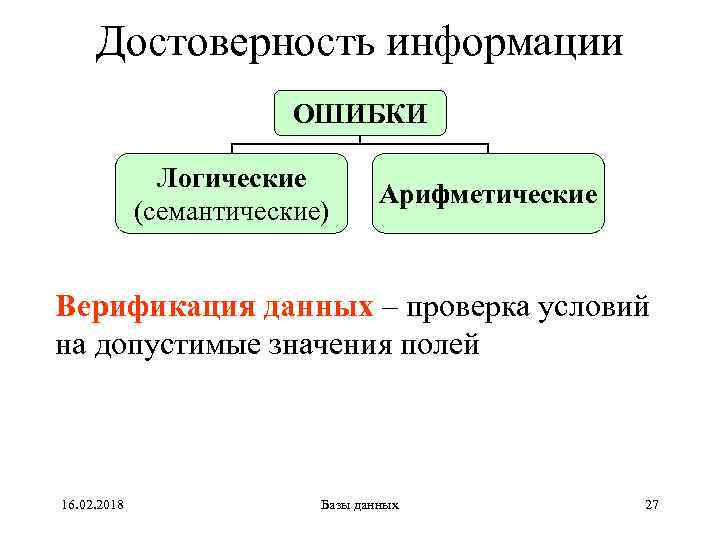 Достоверность информации

ОШИБКИ

Логические (семантические)

Арифметические

Верификация данных – проверка условий на допустимые значения полей

16.02.2018

Базы данных

27